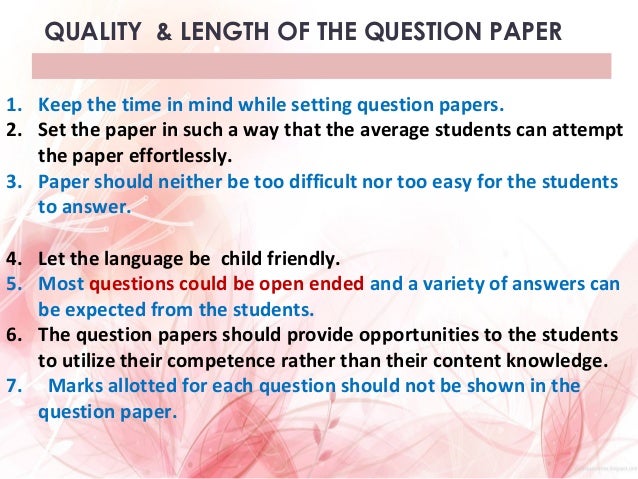 QUALITY & LENGTH OF THE QUESTION PAPER

1. Keep the time in mind while setting question papers.
2. Set the paper in such a way that the average students can attempt the paper effortlessly.
3. Paper should neither be too difficult nor too easy for the students to answer.

4. Let the language be child friendly.
5. Most questions could be open ended and a variety of answers can be expected from the students.
6. The question papers should provide opportunities to the students to utilize their competence rather than their content knowledge.
7. Marks allotted for each question should not be shown in the question paper.